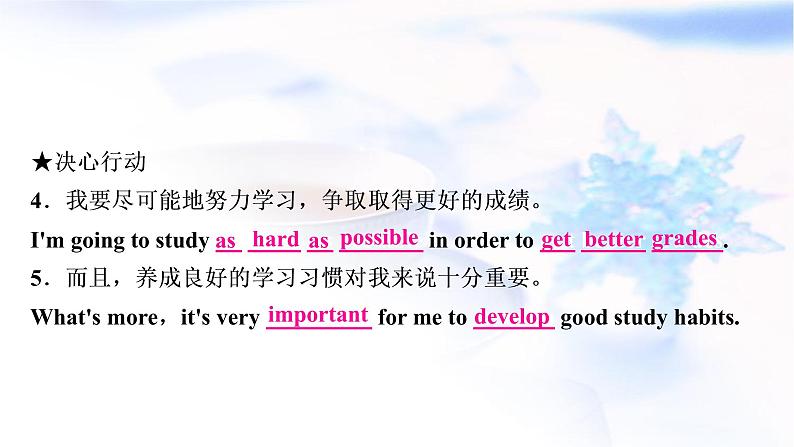 ★决心行动

4．我要尽可能地努力学习，争取取得更好的成绩。

I'm going to study as hard as possible in order to get better grades.

5．而且，养成良好的学习习惯对我来说十分重要。

What's more，it's very important for me to develop good study habits.